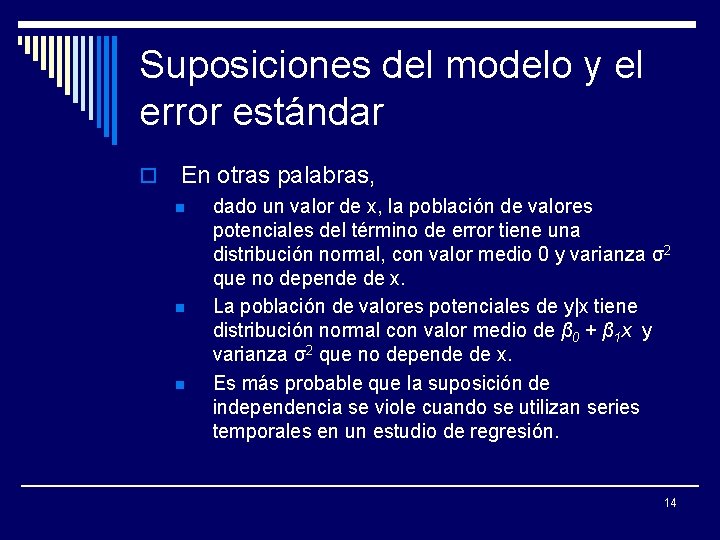 Suposiciones del modelo y el error estándar

En otras palabras,

dado un valor de x, la población de valores potenciales del término de error tiene una distribución normal, con valor medio 0 y varianza $\sigma^2$ que no depende de x.

La población de valores potenciales de y|x tiene distribución normal con valor medio de $\beta_0 + \beta_1 x$ y varianza $\sigma^2$ que no depende de x.

Es más probable que la suposición de independencia se viole cuando se utilizan series temporales en un estudio de regresión.

14